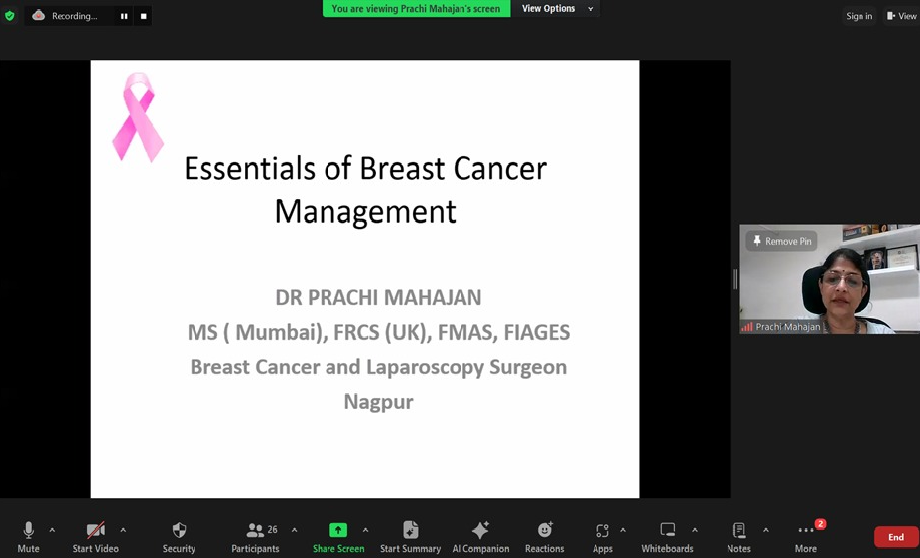 Recording...

You are viewing Prachi Mahajan's screen

View Options

Sign in

View

Essentials of Breast Cancer Management

DR PRACHI MAHAJAN
MS ( Mumbai), FRCS (UK), FMAS, FIAGES
Breast Cancer and Laparoscopy Surgeon
Nagpur

Remove Pin

Prachi Mahajan

Mute

Start Video

Security

26
Participants

Share Screen

Start Summary

AI Companion

Reactions

Apps

Whiteboards

Notes

2
More

End